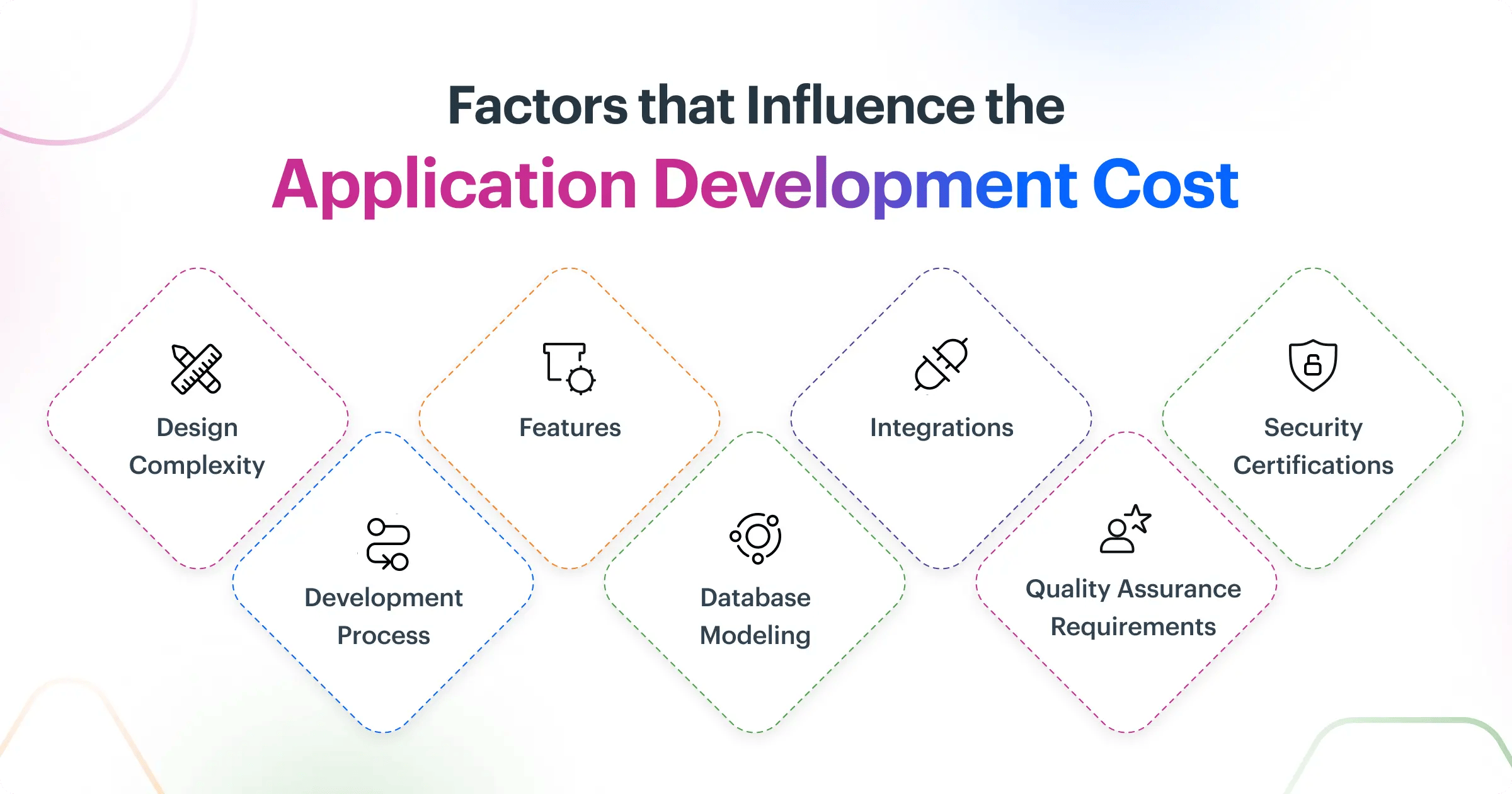 Factors that Influence the
Application Development Cost

Design Complexity

Development Process

Features

Database Modeling

Integrations

Quality Assurance Requirements

Security Certifications